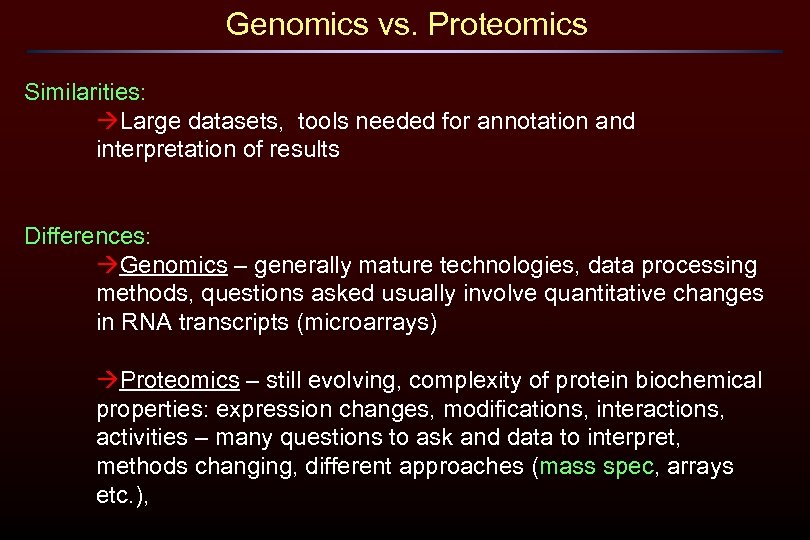 Genomics vs. Proteomics

Similarities:

→Large datasets, tools needed for annotation and interpretation of results

Differences:

→Genomics – generally mature technologies, data processing methods, questions asked usually involve quantitative changes in RNA transcripts (microarrays)

→Proteomics – still evolving, complexity of protein biochemical properties: expression changes, modifications, interactions, activities – many questions to ask and data to interpret, methods changing, different approaches (mass spec, arrays etc.),